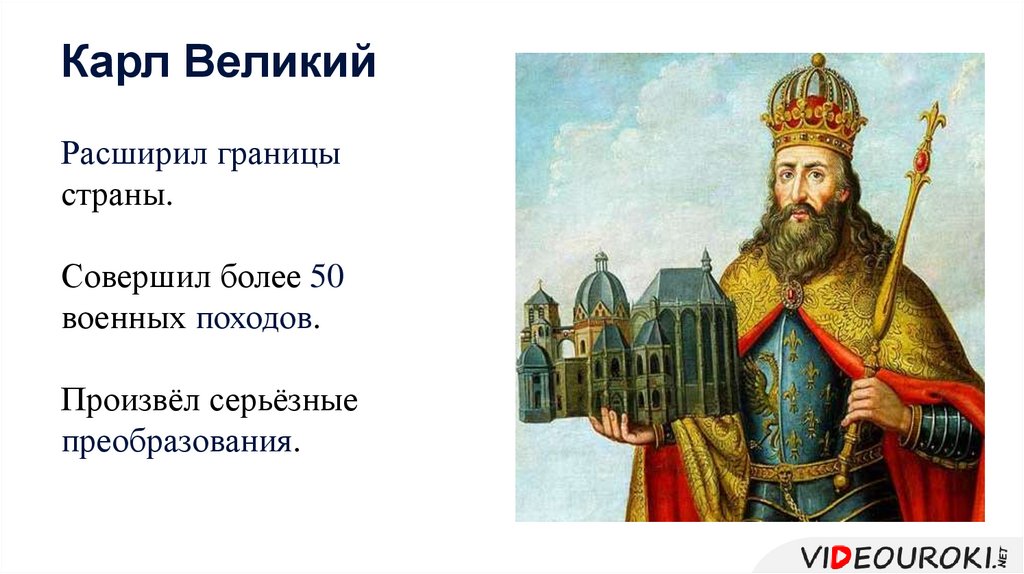 Карл Великий

Расширил границы страны.

Совершил более 50 военных походов.

Произвёл серьёзные преобразования.

VIDEOUROKI.NET